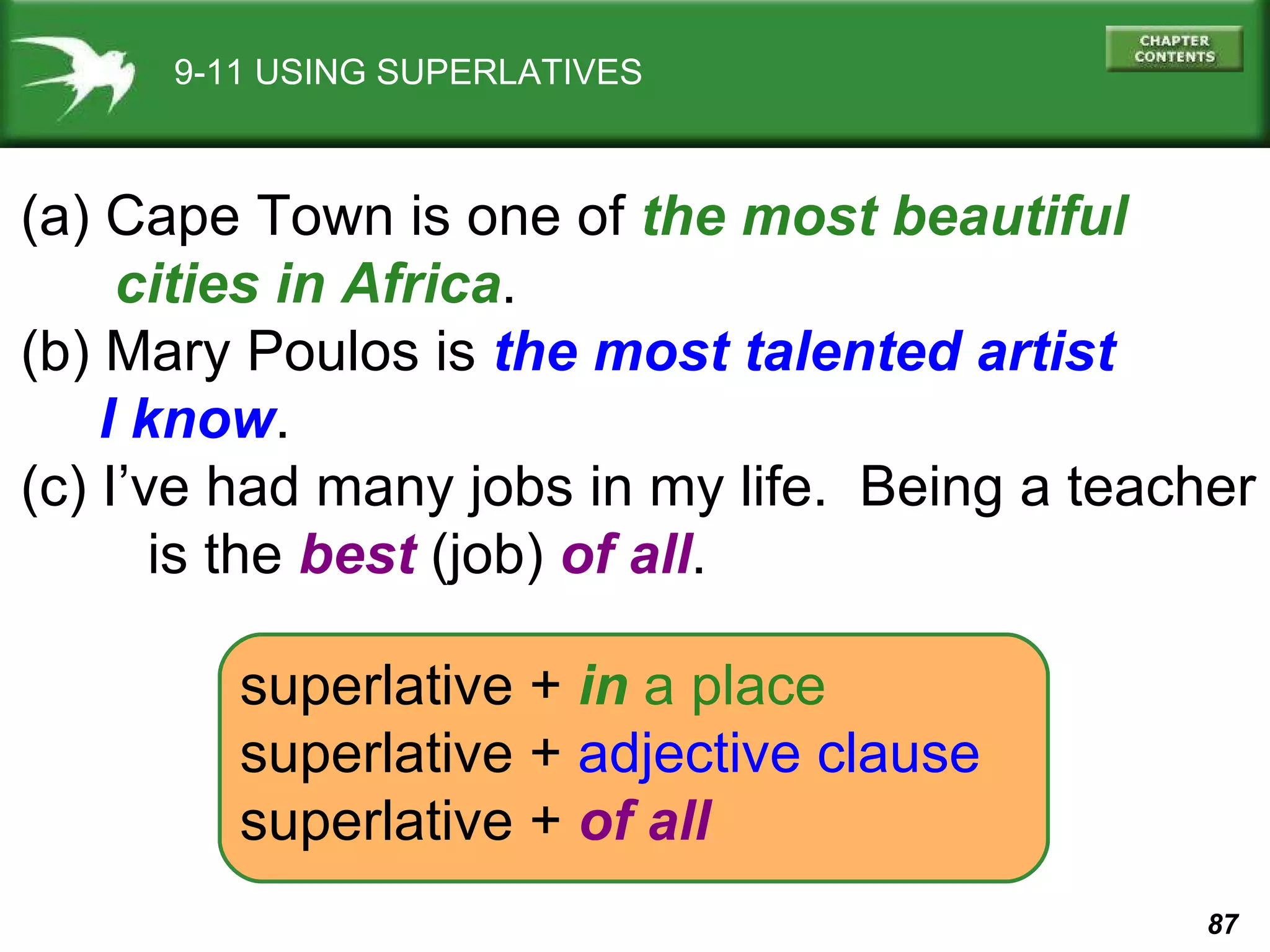 9-11 USING SUPERLATIVES

CHAPTER CONTENTS

(a) Cape Town is one of the most beautiful cities in Africa.

(b) Mary Poulos is the most talented artist I know.

(c) I’ve had many jobs in my life. Being a teacher is the best (job) of all.

superlative + in a place
superlative + adjective clause
superlative + of all

87